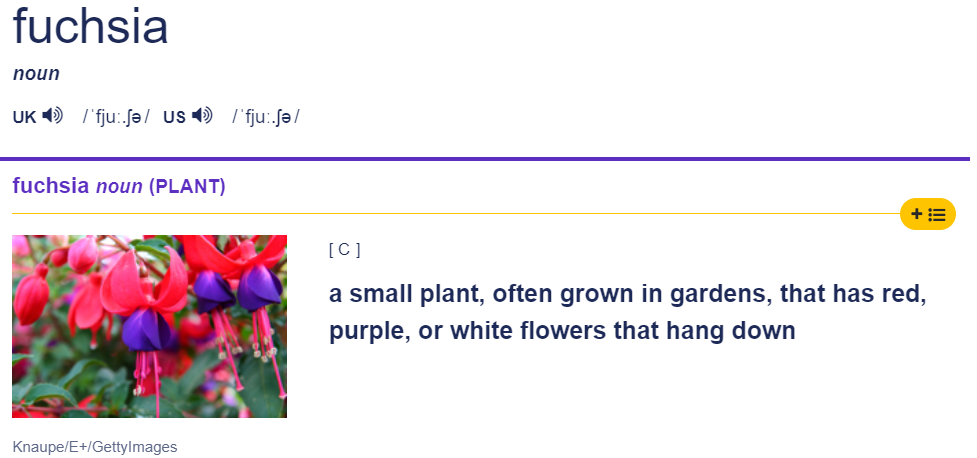 fuchsia

noun

UK /ˈfjuː.ʃə/ US /ˈfjuː.ʃə/

fuchsia noun (PLANT)

[ C ]

a small plant, often grown in gardens, that has red, purple, or white flowers that hang down

Knaupe/E+/GettyImages